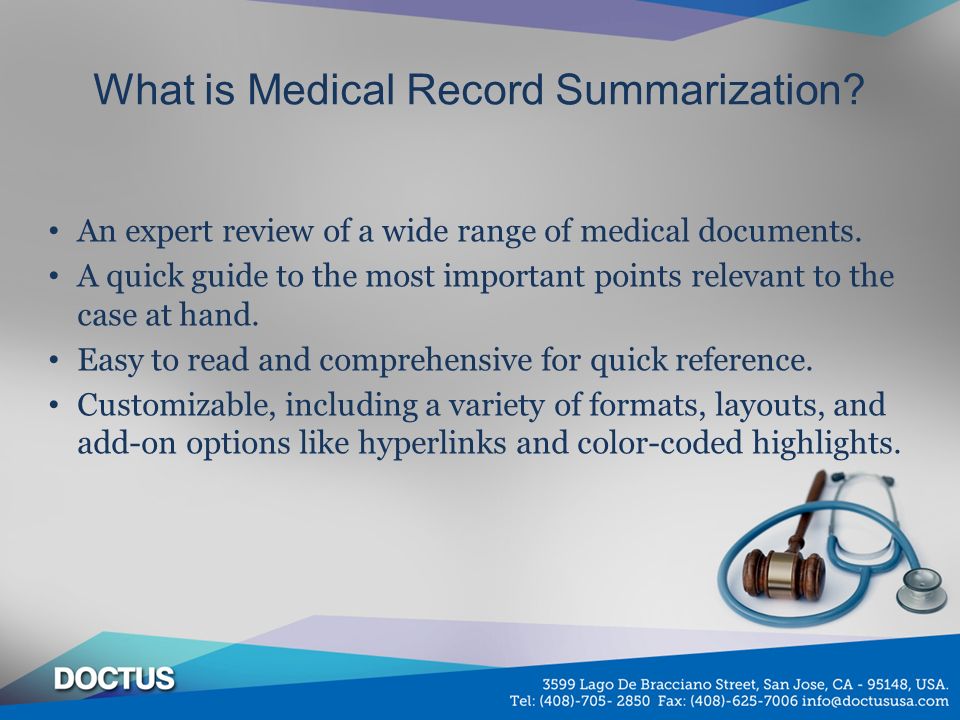 What is Medical Record Summarization?

• An expert review of a wide range of medical documents.
• A quick guide to the most important points relevant to the case at hand.
• Easy to read and comprehensive for quick reference.
• Customizable, including a variety of formats, layouts, and add-on options like hyperlinks and color-coded highlights.

DOCTUS

3599 Lago De Bracciano Street, San Jose, CA - 95148, USA.
Tel: (408)-705- 2850 Fax: (408)-625-7006 info@doctususa.com